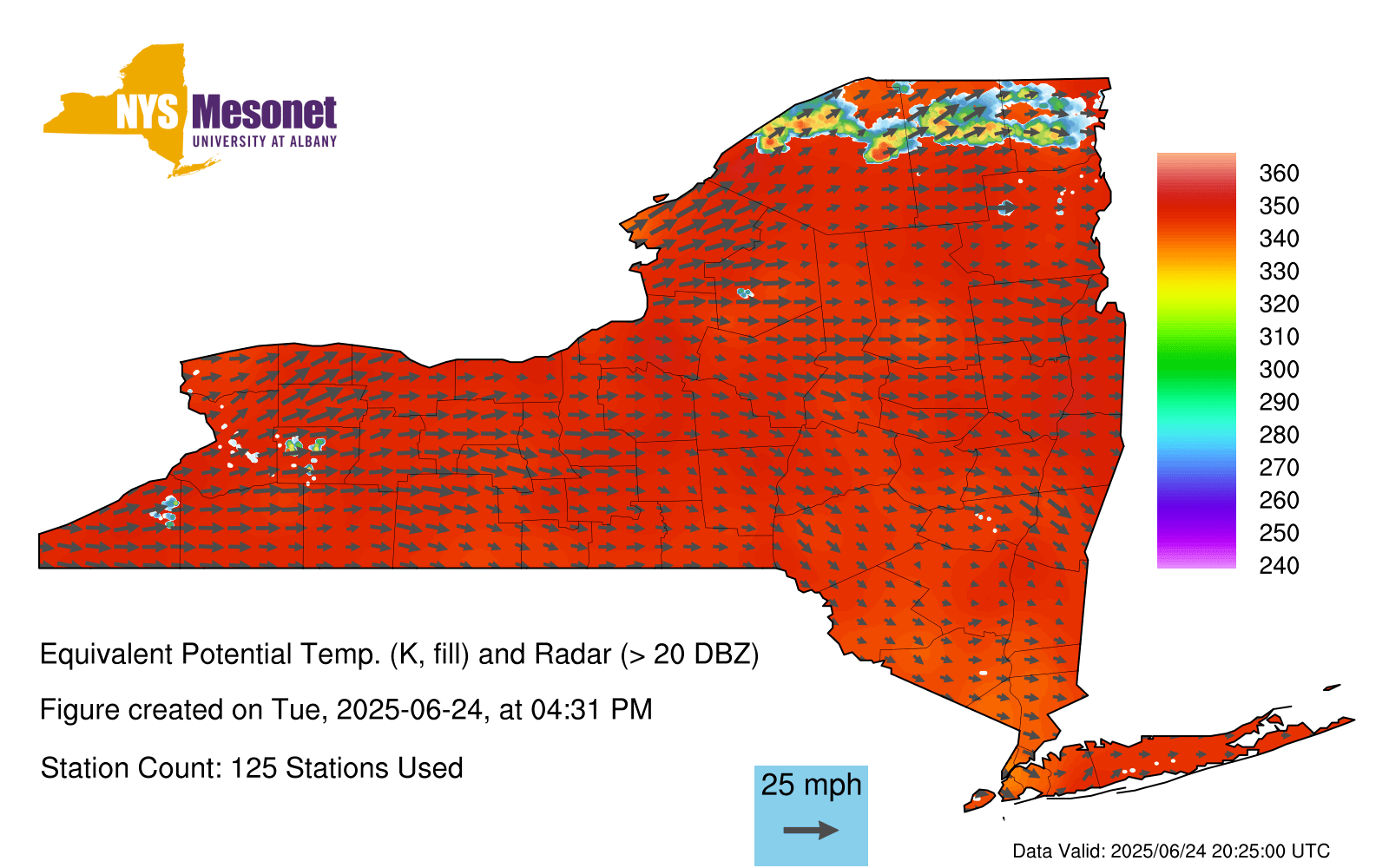 NYS Mesonet
UNIVERSITY AT ALBANY

360
350
340
330
320
310
300
290
280
270
260
250
240

Equivalent Potential Temp. (K, fill) and Radar (> 20 DBZ)

Figure created on Tue, 2025-06-24, at 04:31 PM

Station Count: 125 Stations Used

25 mph

Data Valid: 2025/06/24 20:25:00 UTC